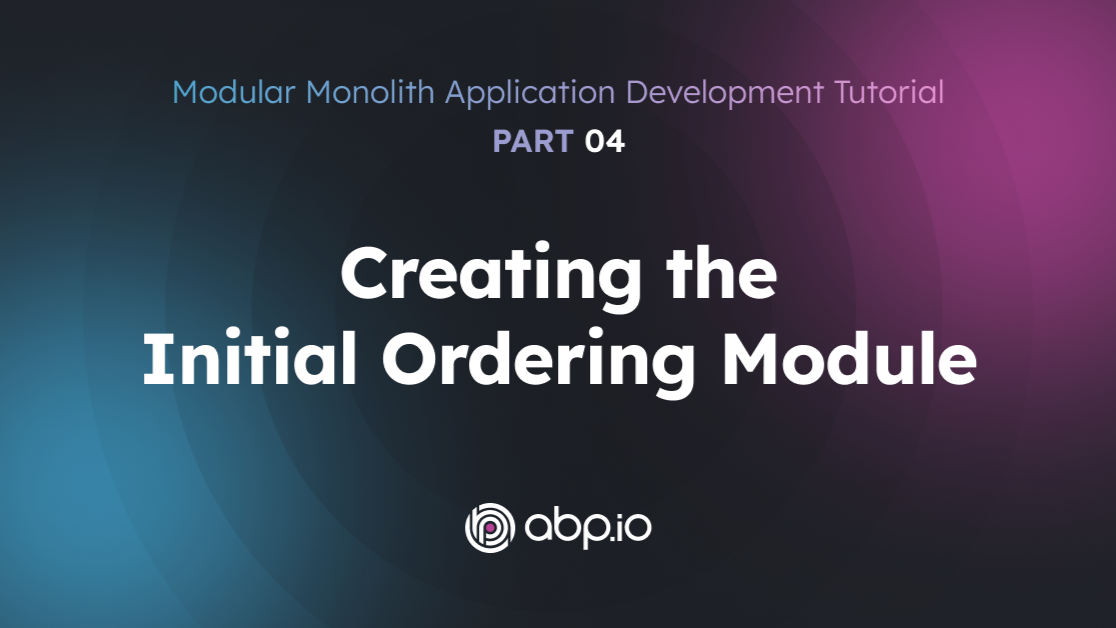 Modular Monolith Application Development Tutorial
PART 04

Creating the Initial Ordering Module

abp.io